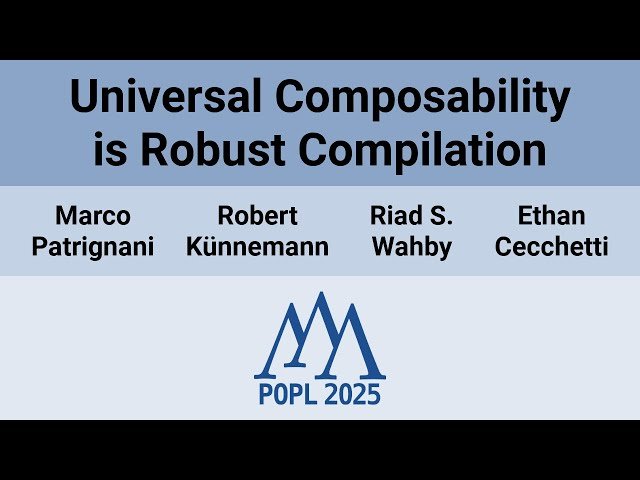 Universal Composability is Robust Compilation

Marco Patrignani

Robert Künnemann

Riad S. Wahby

Ethan Cecchetti

POPL 2025